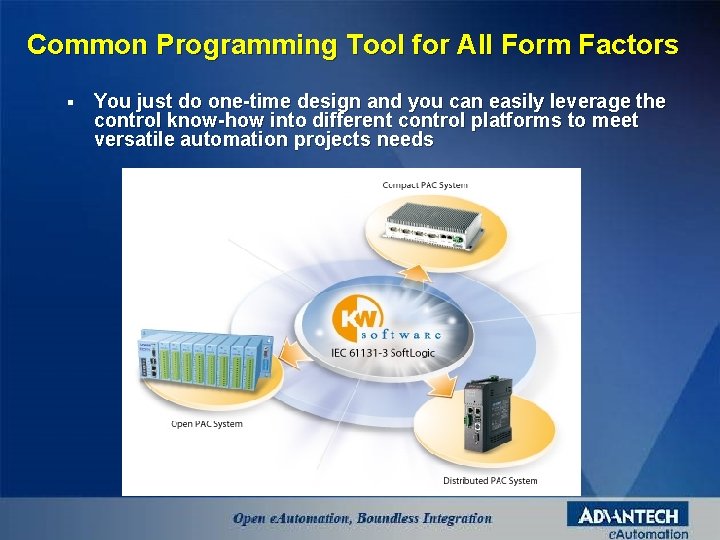 Common Programming Tool for All Form Factors

▪ You just do one-time design and you can easily leverage the control know-how into different control platforms to meet versatile automation projects needs

Compact PAC System

KW software

IEC 61131-3 SoftLogic

Open PAC System

Distributed PAC System

Open eAutomation, Boundless Integration

ADVANTECH
eAutomation